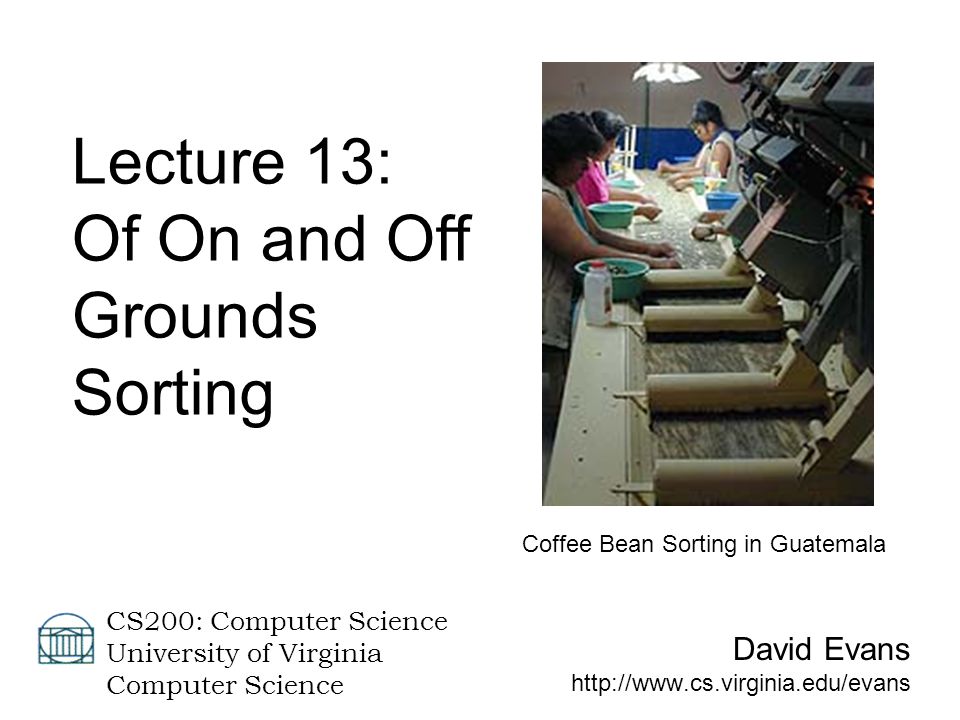 Lecture 13:
Of On and Off Grounds Sorting

Coffee Bean Sorting in Guatemala

CS200: Computer Science
University of Virginia
Computer Science

David Evans
http://www.cs.virginia.edu/evans